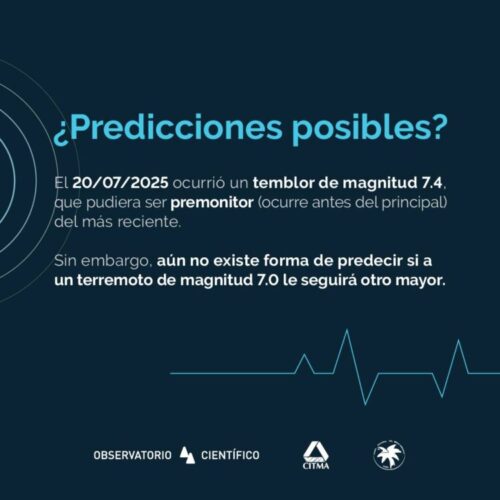 ¿Predicciones posibles?

El 20/07/2025 ocurrió un temblor de magnitud 7.4, que pudiera ser premonitor (ocurre antes del principal) del más reciente.

Sin embargo, aún no existe forma de predecir si a un terremoto de magnitud 7.0 le seguirá otro mayor.

OBSERVATORIO CIENTÍFICO

CITMA